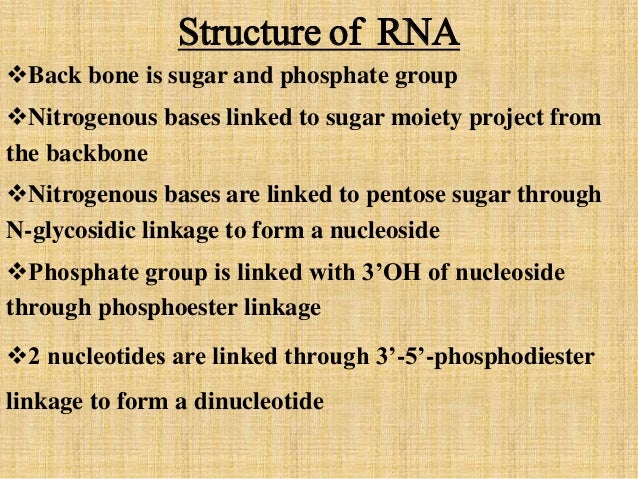 Structure of RNA

❖Back bone is sugar and phosphate group

❖Nitrogenous bases linked to sugar moiety project from the backbone

❖Nitrogenous bases are linked to pentose sugar through N-glycosidic linkage to form a nucleoside

❖Phosphate group is linked with 3’OH of nucleoside through phosphoester linkage

❖2 nucleotides are linked through 3’-5’-phosphodiester linkage to form a dinucleotide